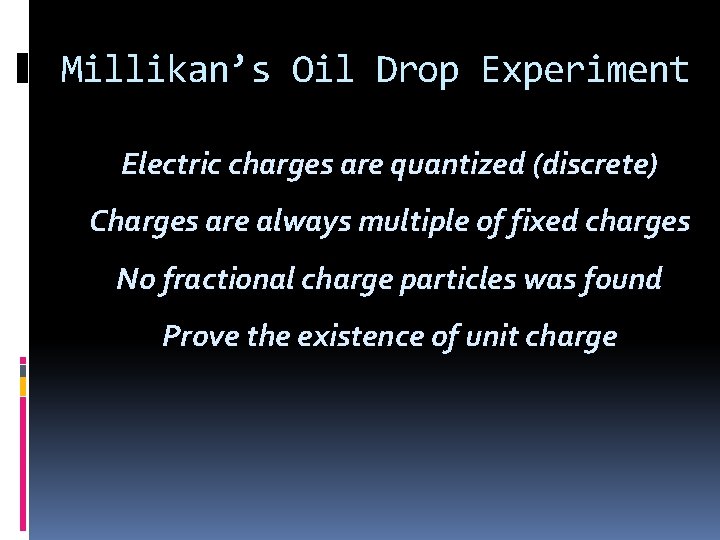 Millikan’s Oil Drop Experiment

Electric charges are quantized (discrete)

Charges are always multiple of fixed charges

No fractional charge particles was found

Prove the existence of unit charge